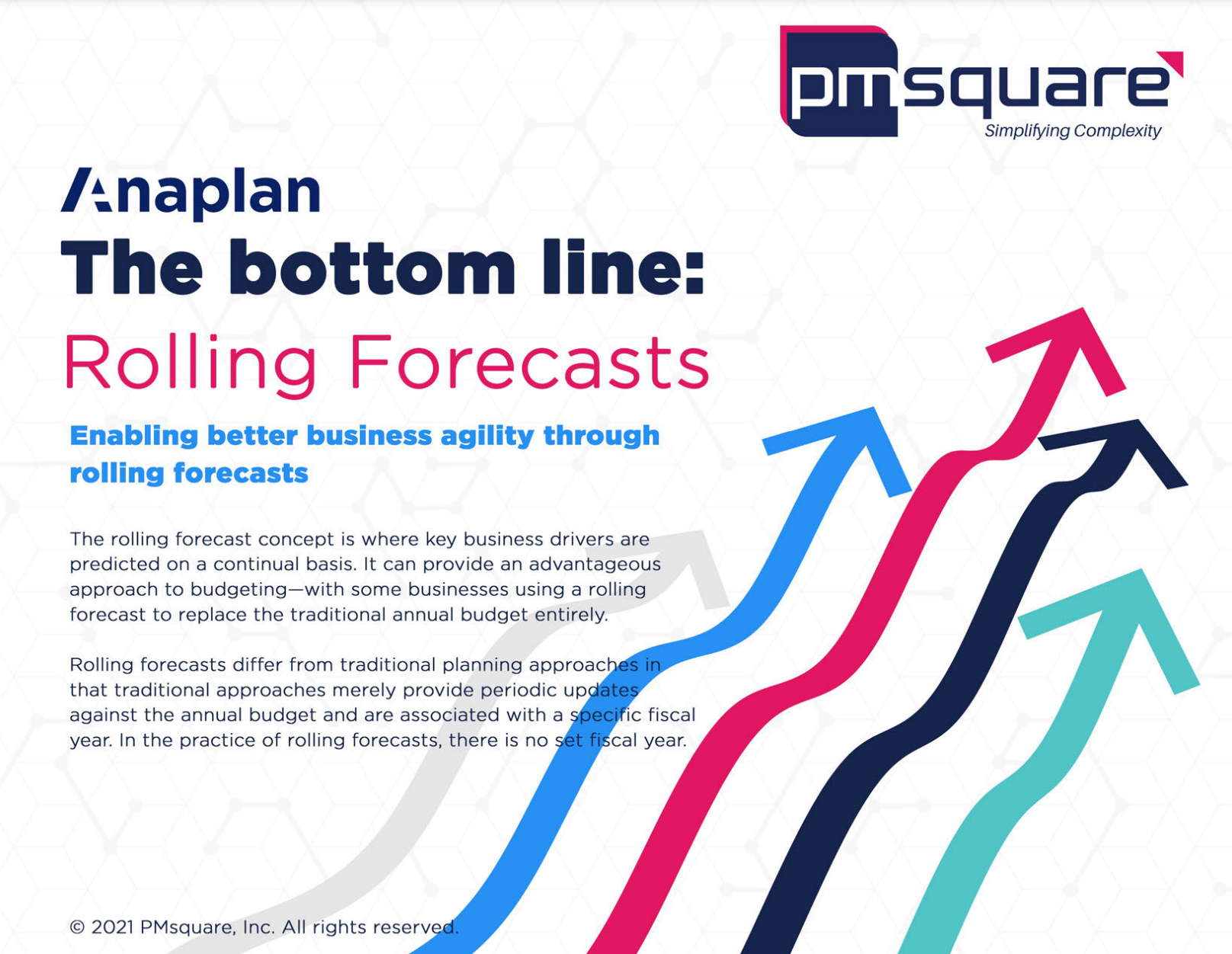 pmsquare
Simplifying Complexity

Anaplan

The bottom line:
Rolling Forecasts

Enabling better business agility through rolling forecasts

The rolling forecast concept is where key business drivers are predicted on a continual basis. It can provide an advantageous approach to budgeting—with some businesses using a rolling forecast to replace the traditional annual budget entirely.

Rolling forecasts differ from traditional planning approaches in that traditional approaches merely provide periodic updates against the annual budget and are associated with a specific fiscal year. In the practice of rolling forecasts, there is no set fiscal year.

© 2021 PMsquare, Inc. All rights reserved.